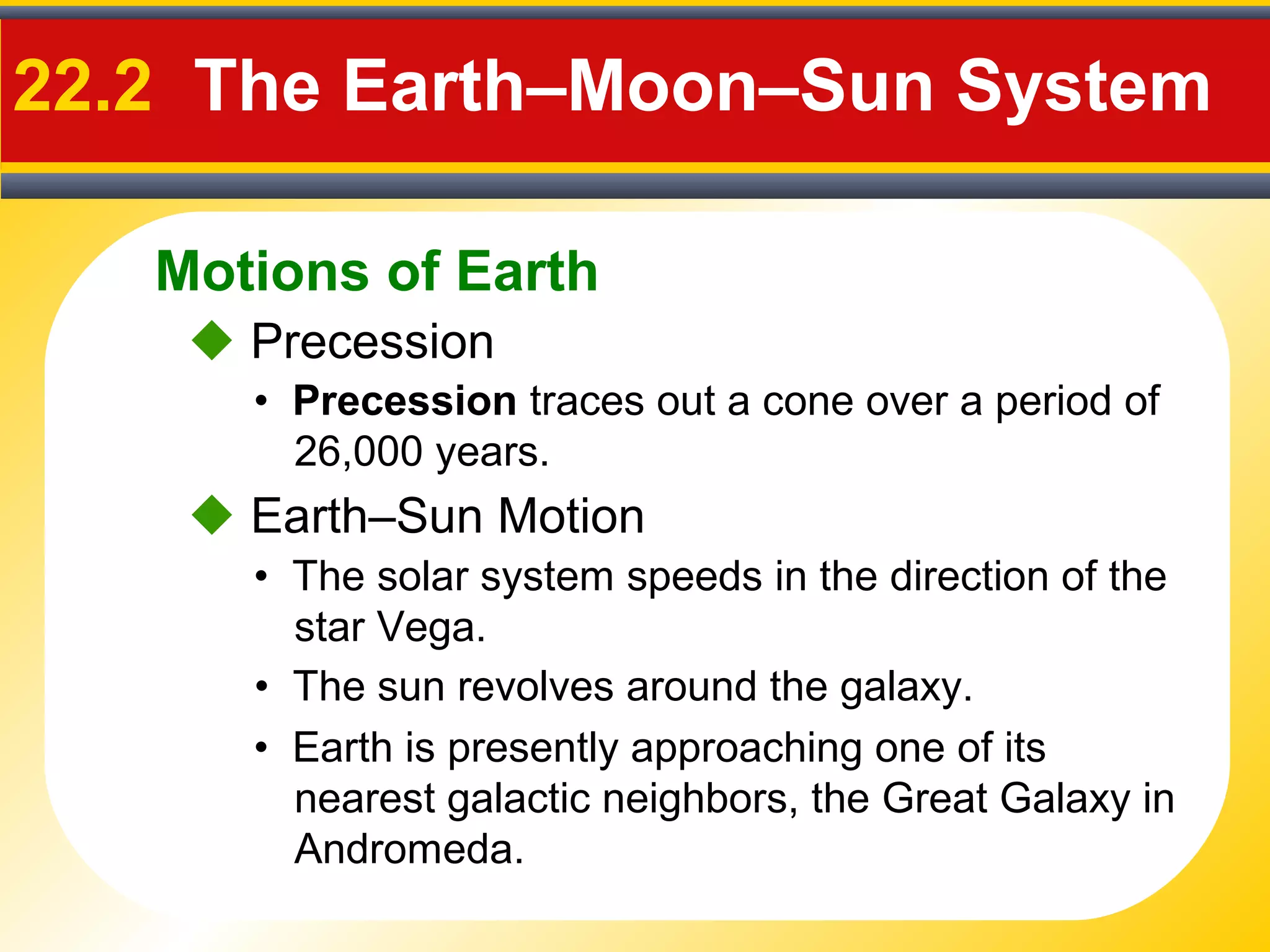 22.2 The Earth–Moon–Sun System

Motions of Earth

◆ Precession

• Precession traces out a cone over a period of 26,000 years.

◆ Earth–Sun Motion

• The solar system speeds in the direction of the star Vega.

• The sun revolves around the galaxy.

• Earth is presently approaching one of its nearest galactic neighbors, the Great Galaxy in Andromeda.